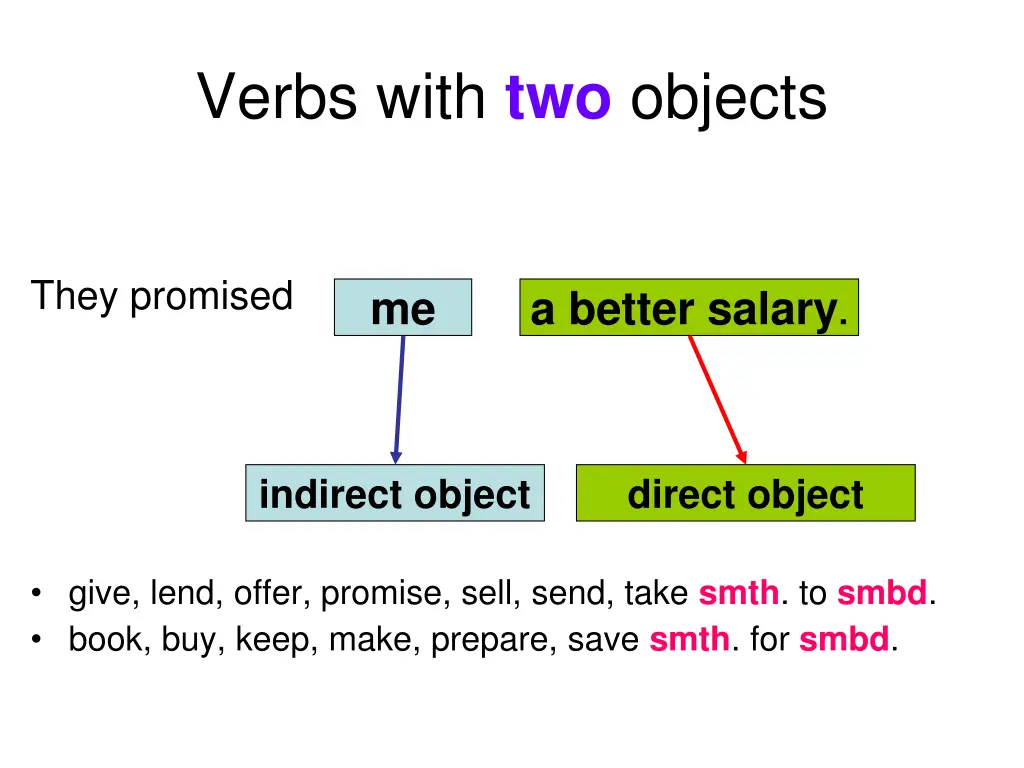 Verbs with two objects

They promised me a better salary.

indirect object

direct object

• give, lend, offer, promise, sell, send, take smth. to smbd.
• book, buy, keep, make, prepare, save smth. for smbd.